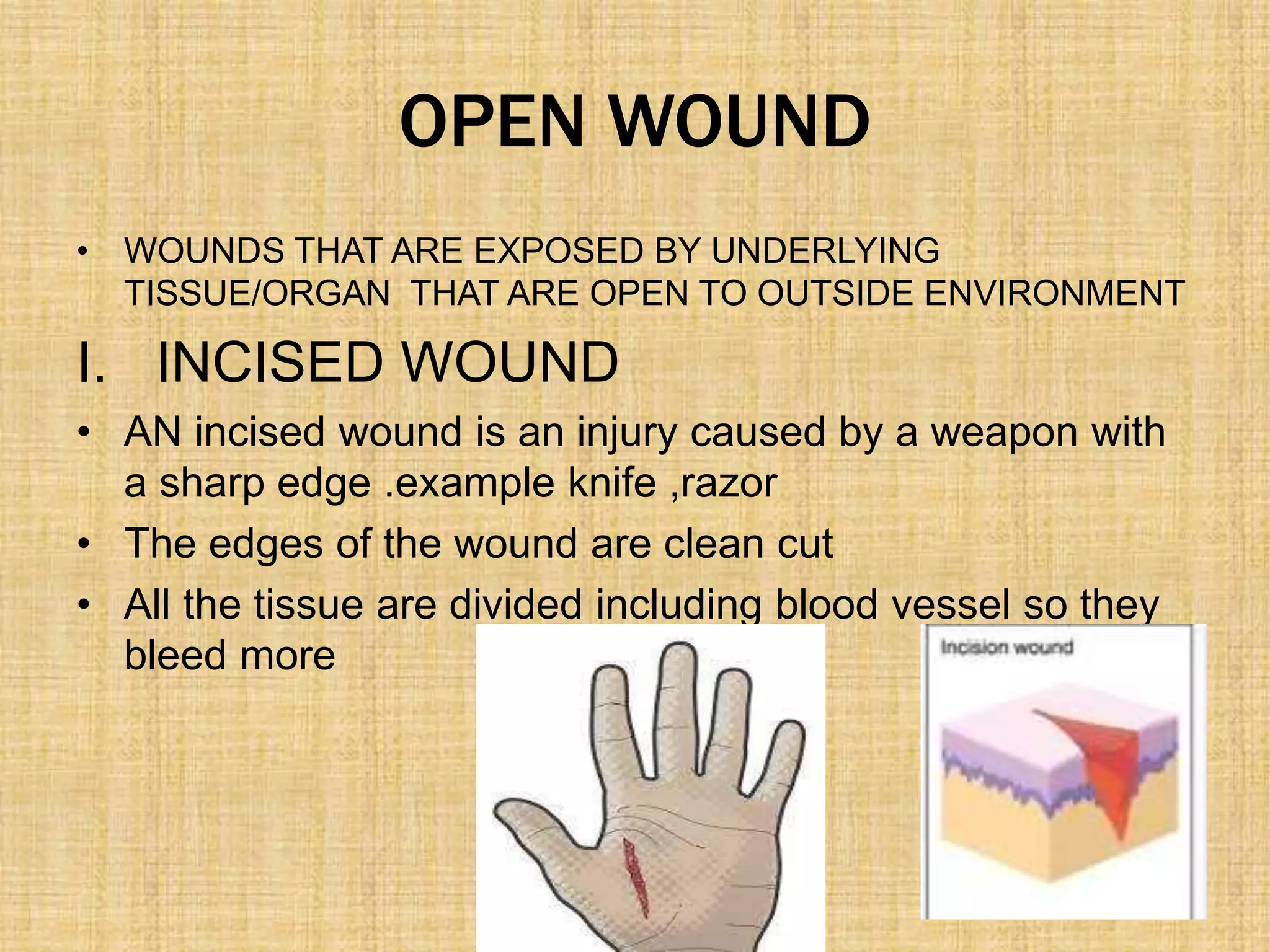 OPEN WOUND

• WOUNDS THAT ARE EXPOSED BY UNDERLYING TISSUE/ORGAN THAT ARE OPEN TO OUTSIDE ENVIRONMENT

I. INCISED WOUND

• AN incised wound is an injury caused by a weapon with a sharp edge .example knife ,razor

• The edges of the wound are clean cut

• All the tissue are divided including blood vessel so they bleed more

Incision wound